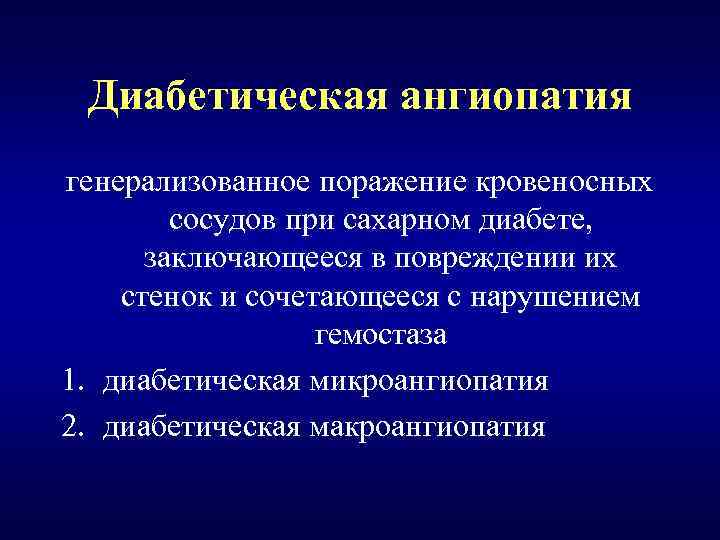 Диабетическая ангиопатия

генерализованное поражение кровеносных сосудов при сахарном диабете, заключающееся в повреждении их стенок и сочетающееся с нарушением гемостаза

1. диабетическая микроангиопатия
2. диабетическая макроангиопатия